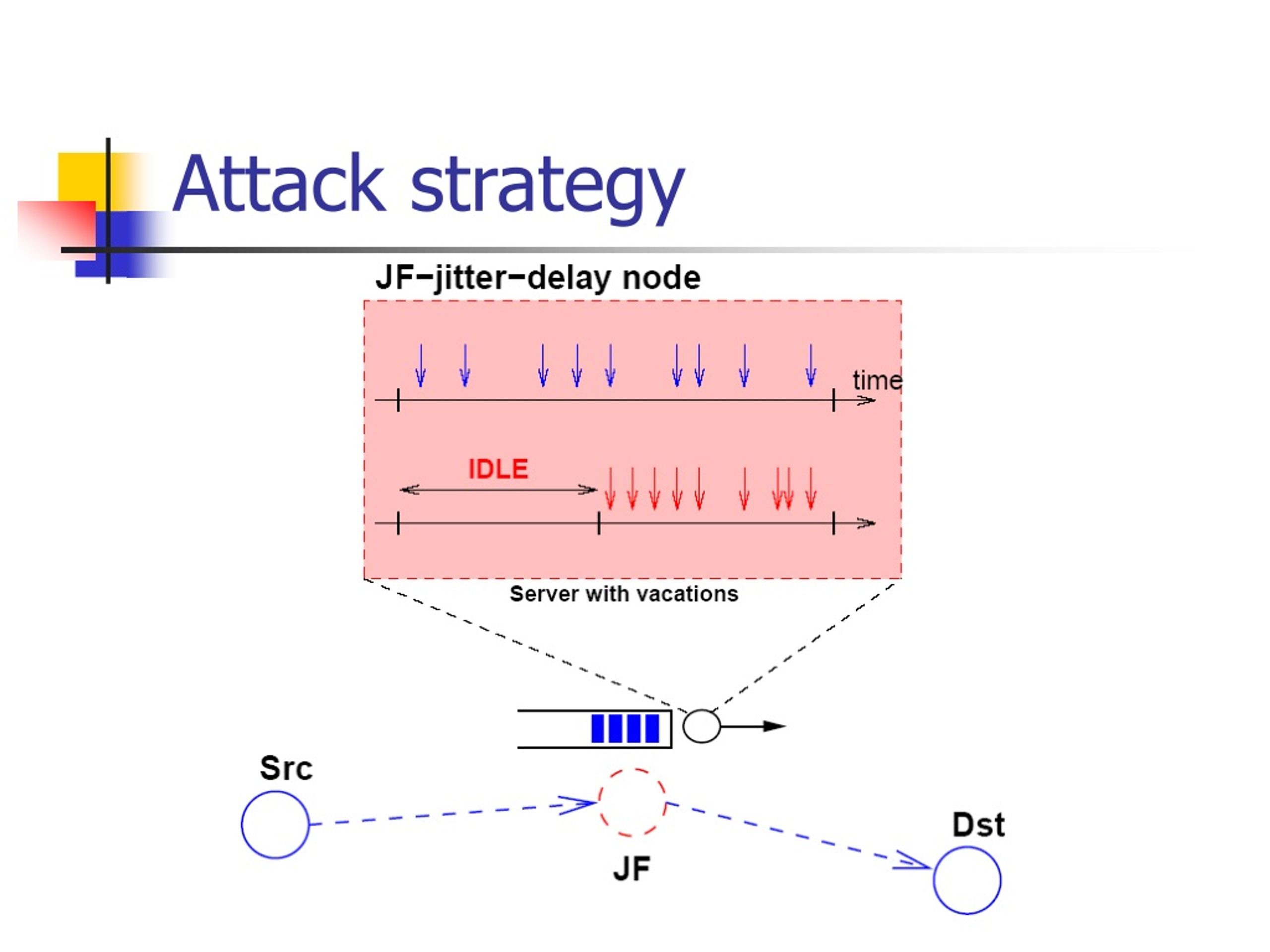 Attack strategy

JF−jitter−delay node

time

IDLE

Server with vacations

Src

JF

Dst